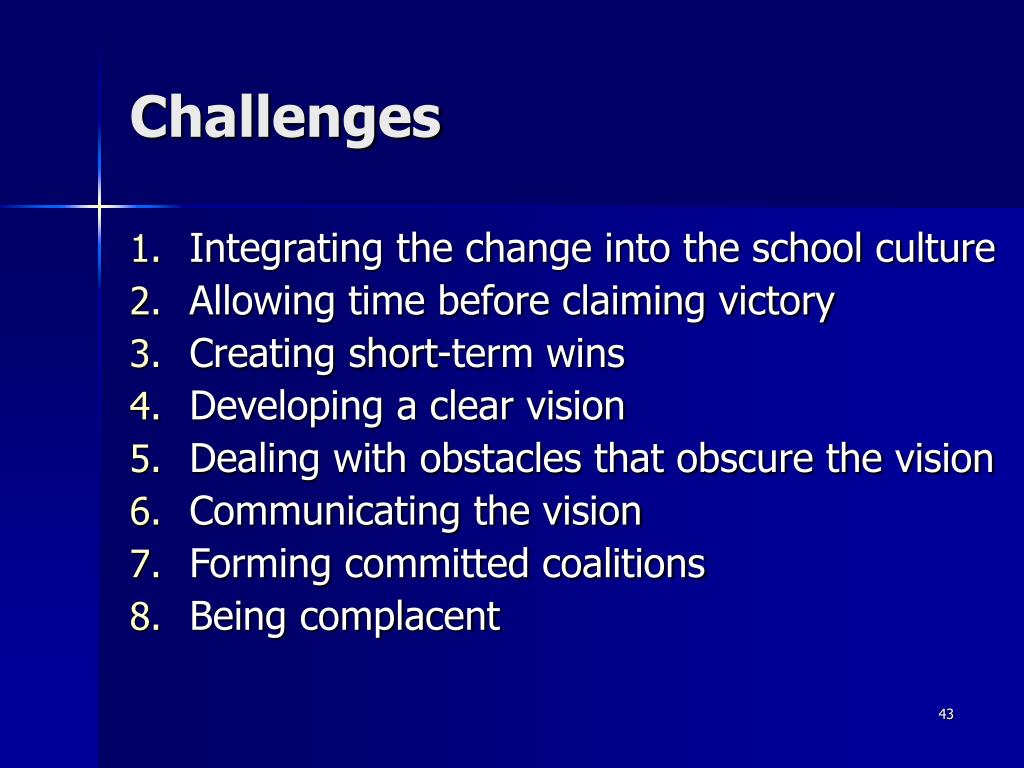 Challenges

1. Integrating the change into the school culture
2. Allowing time before claiming victory
3. Creating short-term wins
4. Developing a clear vision
5. Dealing with obstacles that obscure the vision
6. Communicating the vision
7. Forming committed coalitions
8. Being complacent

43